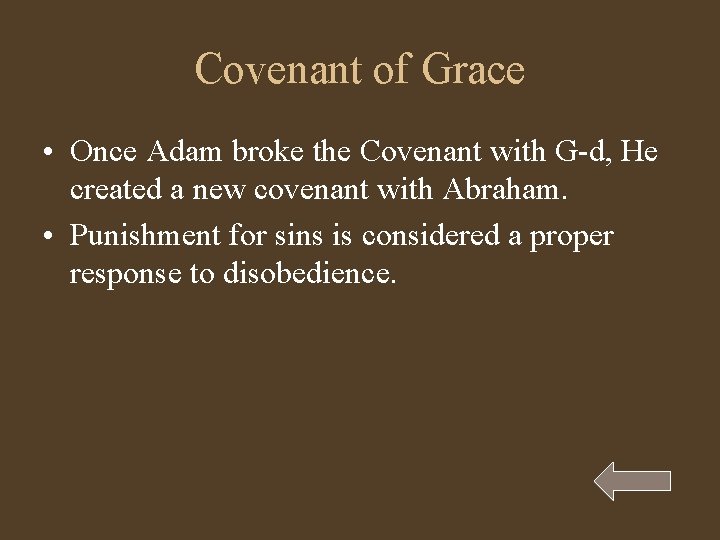 Covenant of Grace

• Once Adam broke the Covenant with G-d, He created a new covenant with Abraham.

• Punishment for sins is considered a proper response to disobedience.